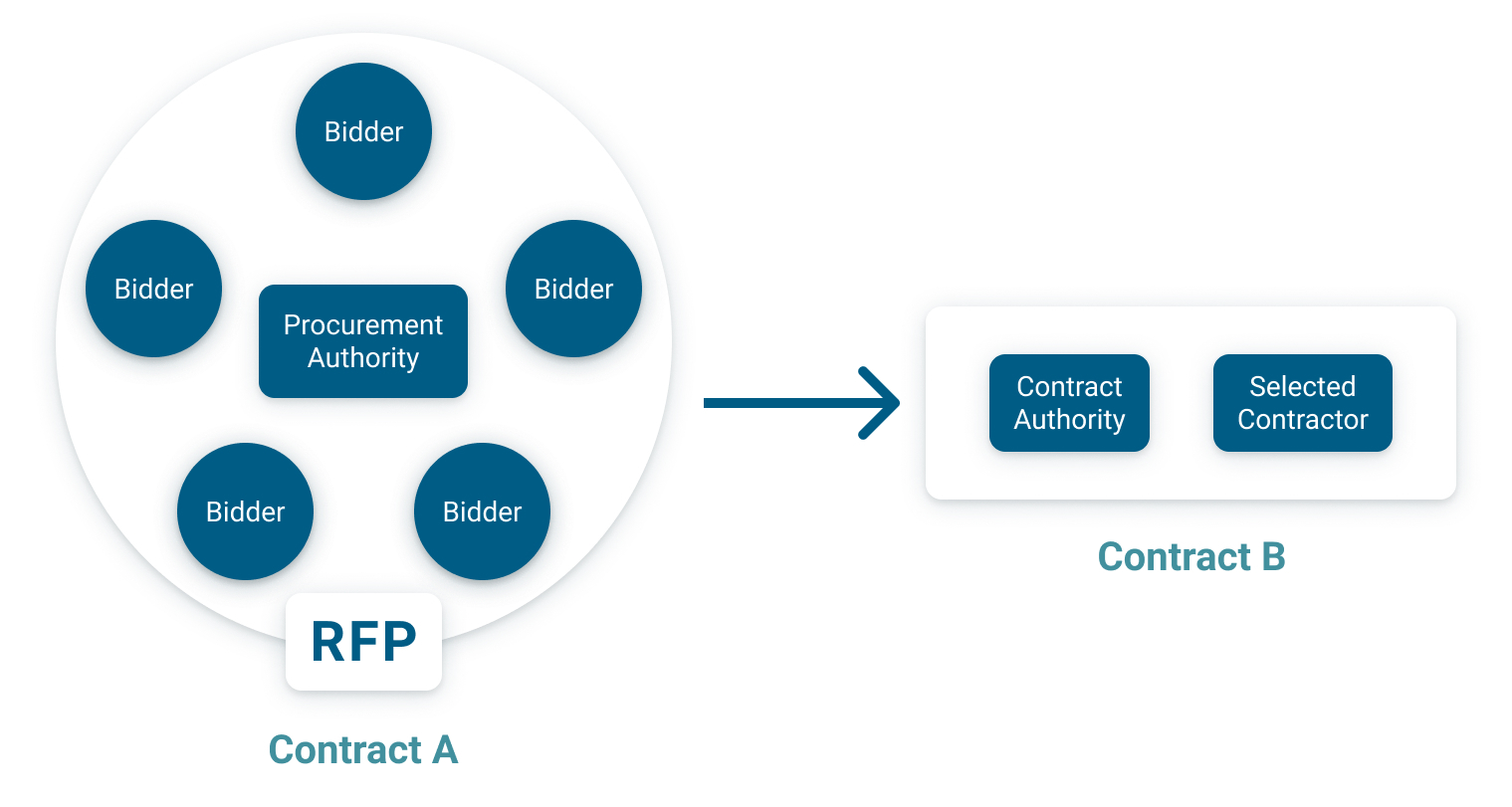 Bidder

Bidder

Procurement Authority

Bidder

Bidder

Bidder

RFP

Contract A

Contract Authority

Selected Contractor

Contract B